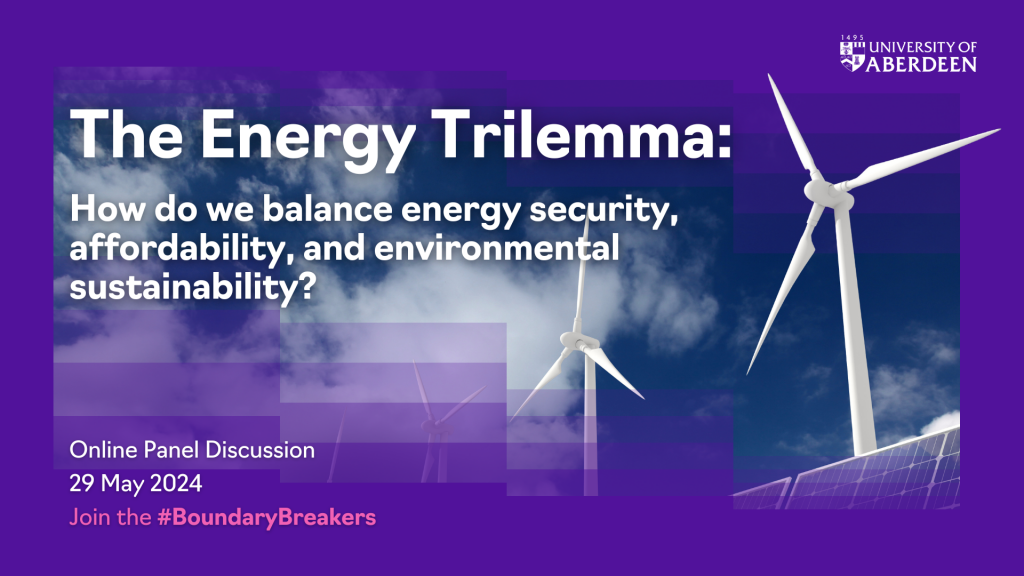 1495
UNIVERSITY OF
ABERDEEN

The Energy Trilemma:

How do we balance energy security, affordability, and environmental sustainability?

Online Panel Discussion
29 May 2024
Join the #BoundaryBreakers